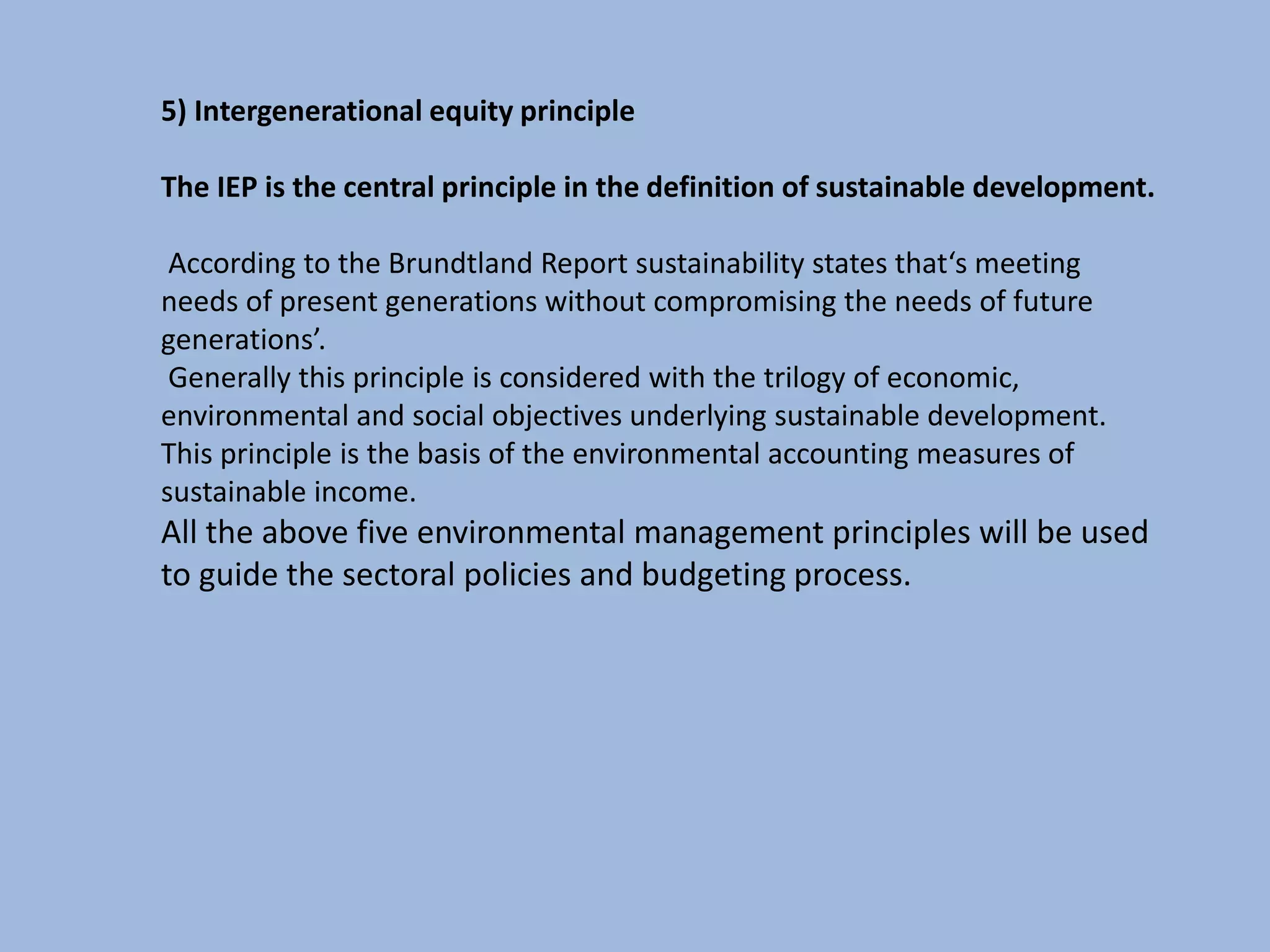 5) Intergenerational equity principle

The IEP is the central principle in the definition of sustainable development.

According to the Brundtland Report sustainability states that‘s meeting needs of present generations without compromising the needs of future generations’.
Generally this principle is considered with the trilogy of economic, environmental and social objectives underlying sustainable development. This principle is the basis of the environmental accounting measures of sustainable income.
All the above five environmental management principles will be used to guide the sectoral policies and budgeting process.